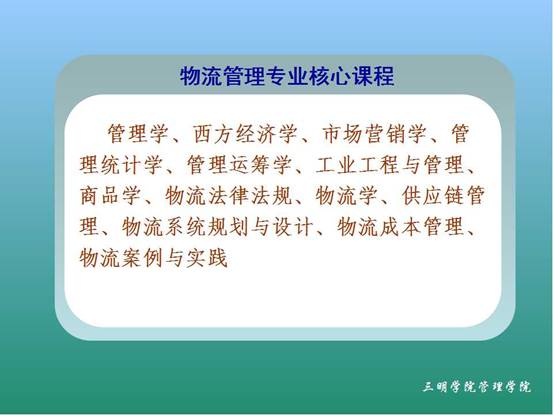 物流管理专业核心课程

管理学、西方经济学、市场营销学、管理统计学、管理运筹学、工业工程与管理、商品学、物流法律法规、物流学、供应链管理、物流系统规划与设计、物流成本管理、物流案例与实践

三明学院管理学院